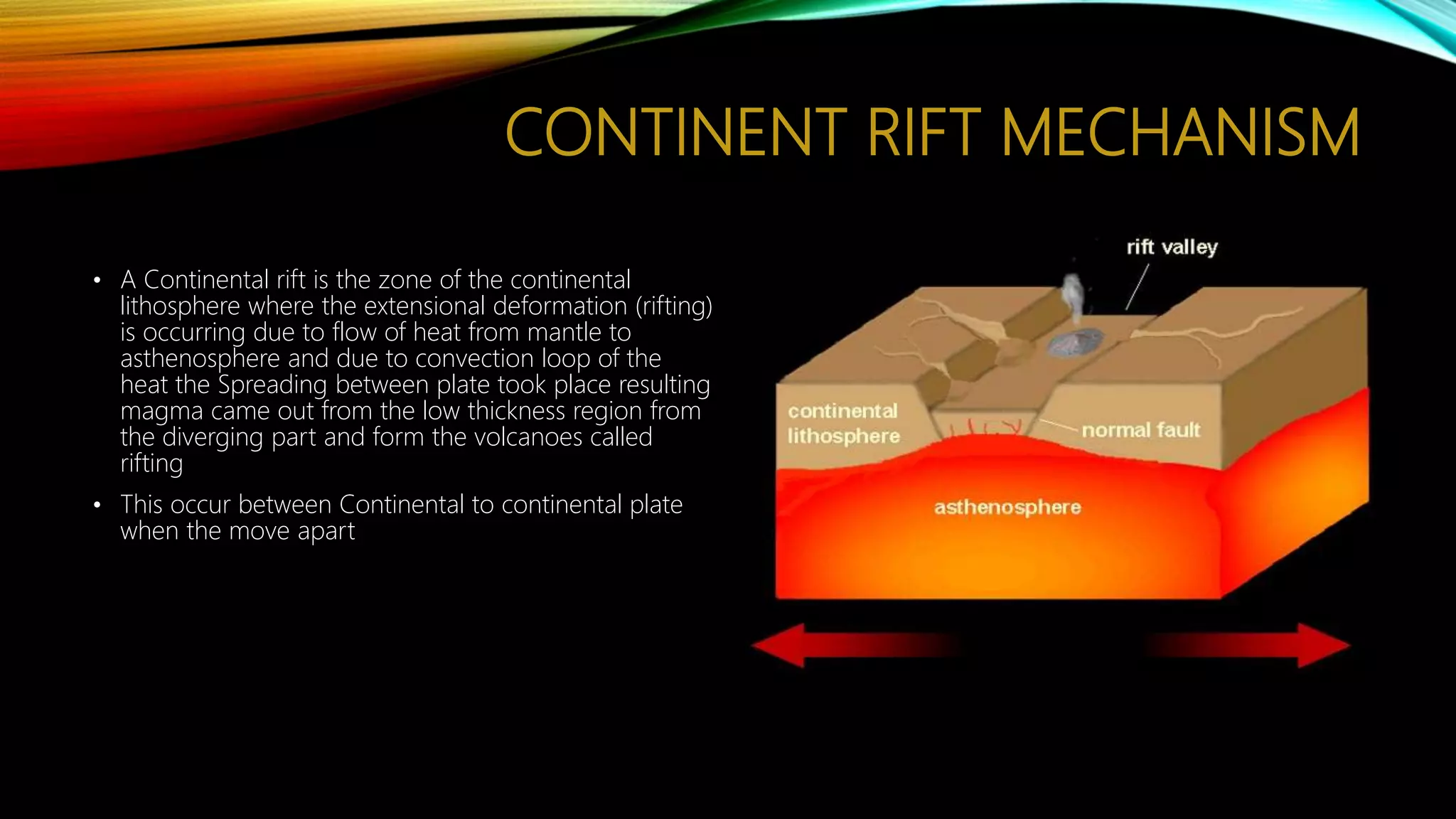 CONTINENT RIFT MECHANISM

• A Continental rift is the zone of the continental lithosphere where the extensional deformation (rifting) is occurring due to flow of heat from mantle to asthenosphere and due to convection loop of the heat the Spreading between plate took place resulting magma came out from the low thickness region from the diverging part and form the volcanoes called rifting

• This occur between Continental to continental plate when the move apart

rift valley

continental lithosphere

normal fault

asthenosphere